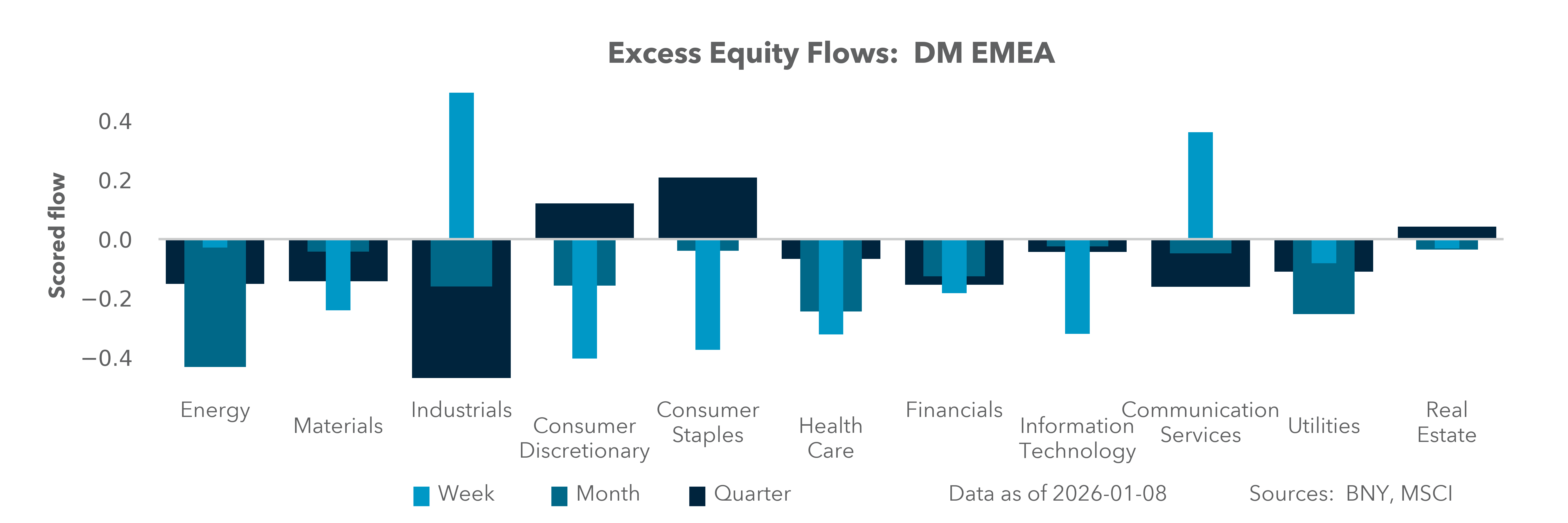 Excess Equity Flows: DM EMEA

Scored flow

0.4
0.2
0.0
−0.2
−0.4

Energy
Materials
Industrials
Consumer Discretionary
Consumer Staples
Health Care
Financials
Information Technology
Communication Services
Utilities
Real Estate

Week
Month
Quarter

Data as of 2026-01-08

Sources: BNY, MSCI